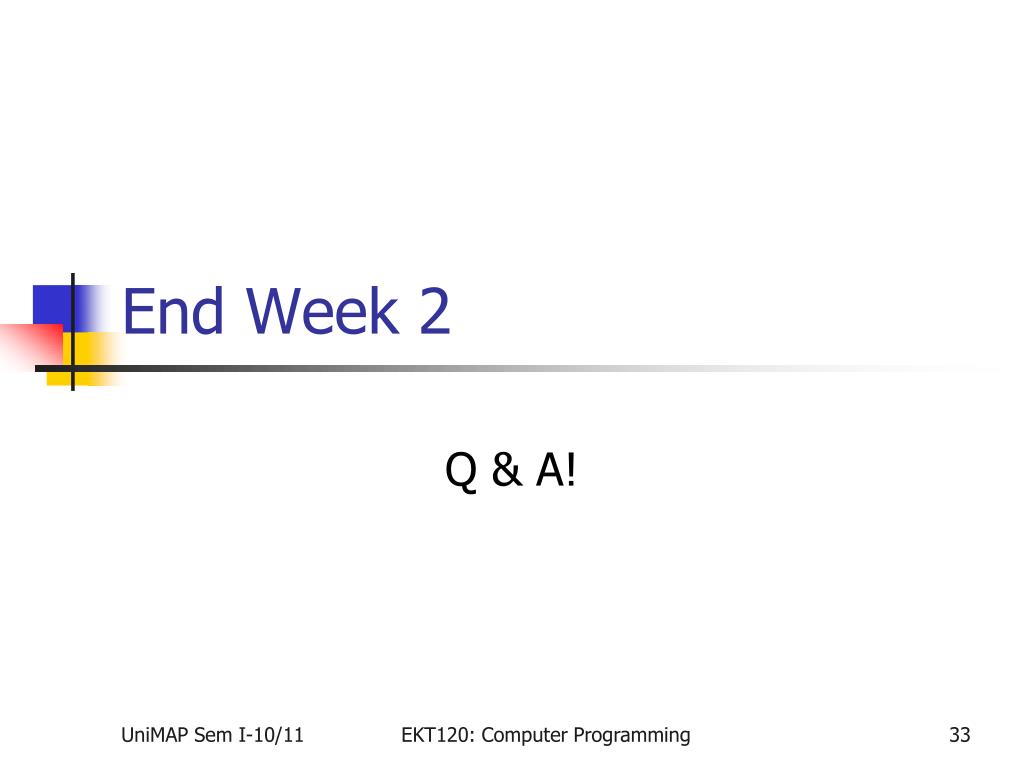 End Week 2

Q & A!

UniMAP Sem I-10/11 EKT120: Computer Programming 33